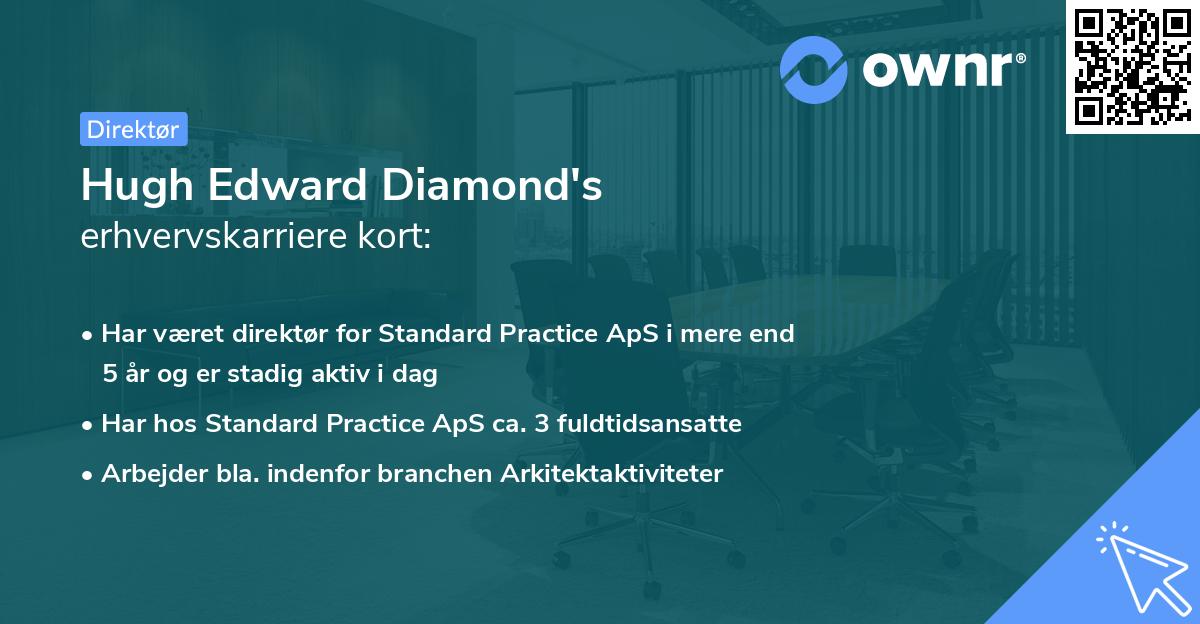 ownr®

Direktør

Hugh Edward Diamond's
erhvervskarriere kort:

• Har været direktør for Standard Practice ApS i mere end 5 år og er stadig aktiv i dag
• Har hos Standard Practice ApS ca. 3 fuldtidsansatte
• Arbejder bla. indenfor branchen Arkitektaktiviteter